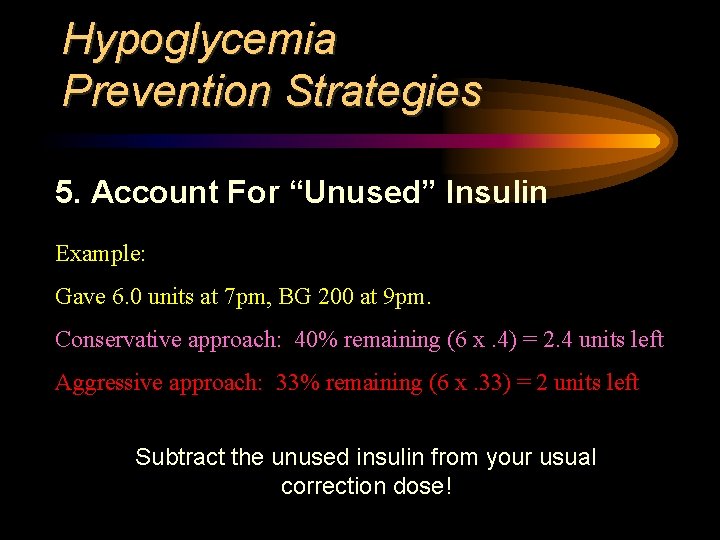 Hypoglycemia Prevention Strategies

5. Account For “Unused” Insulin

Example:

Gave 6.0 units at 7pm, BG 200 at 9pm.

Conservative approach: 40% remaining (6 x .4) = 2.4 units left

Aggressive approach: 33% remaining (6 x .33) = 2 units left

Subtract the unused insulin from your usual correction dose!